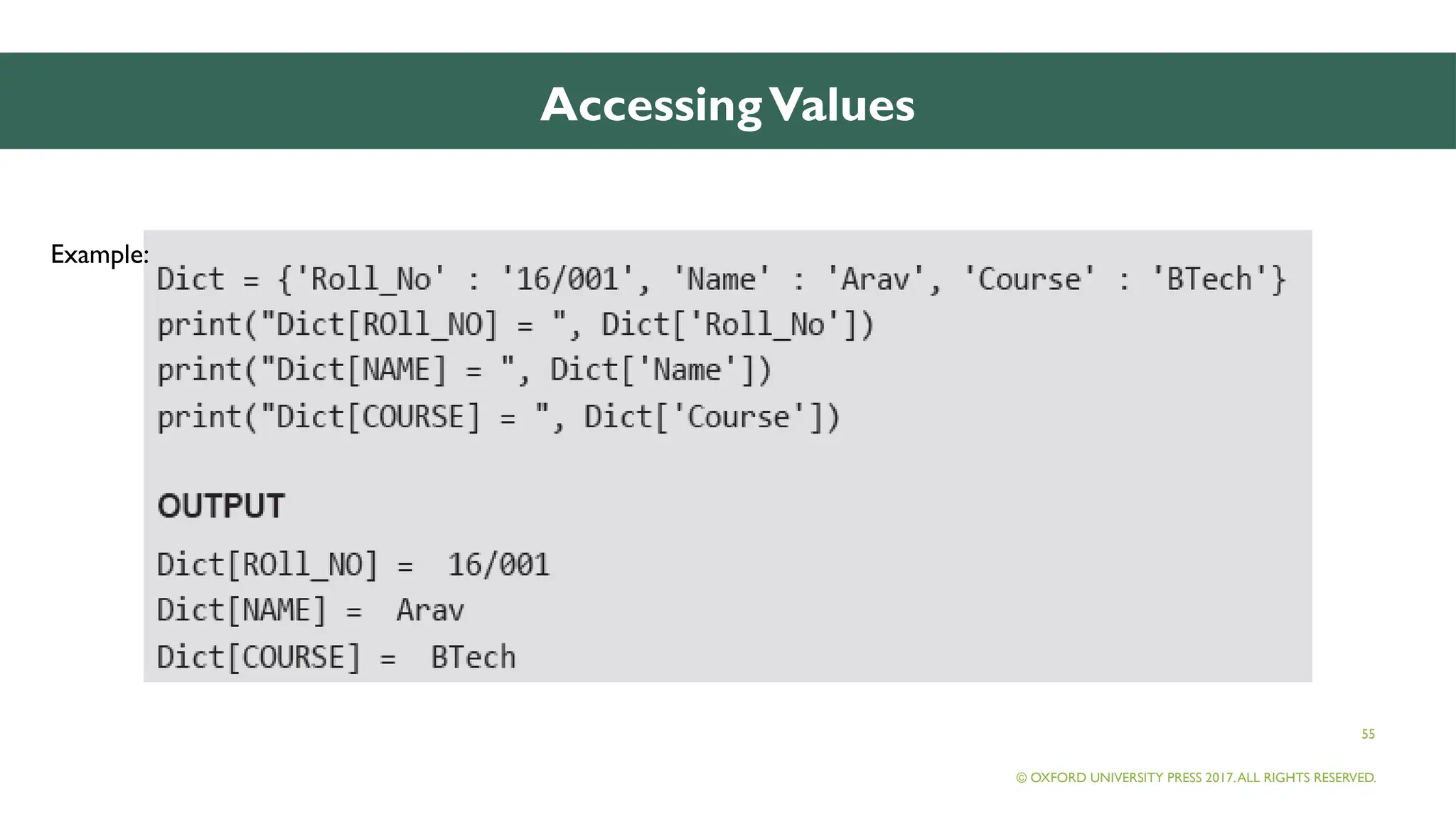 Accessing Values

Example:

Dict = {'Roll_No' : '16/001', 'Name' : 'Arav', 'Course' : 'BTech'}
print("Dict[ROll_NO] = ", Dict['Roll_No'])
print("Dict[NAME] = ", Dict['Name'])
print("Dict[COURSE] = ", Dict['Course'])

OUTPUT

Dict[ROll_NO] = 16/001
Dict[NAME] = Arav
Dict[COURSE] = BTech

55

© OXFORD UNIVERSITY PRESS 2017. ALL RIGHTS RESERVED.